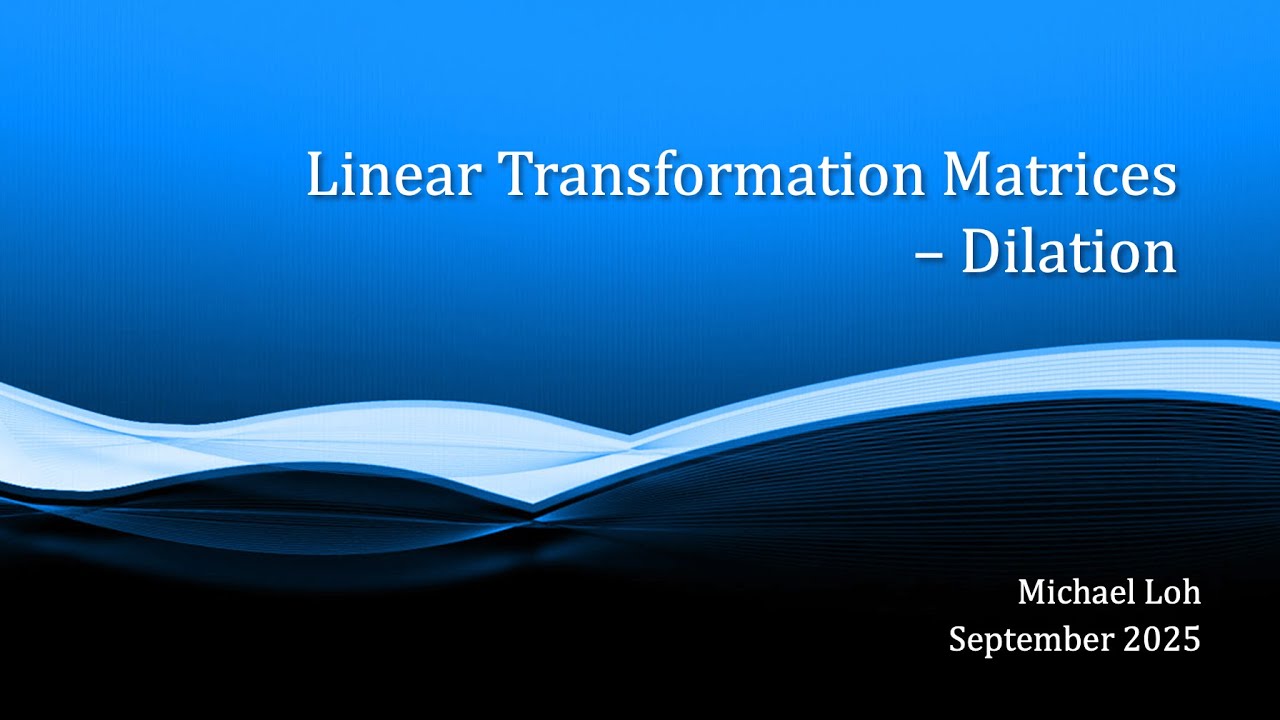 Linear Transformation Matrices – Dilation

Michael Loh
September 2025